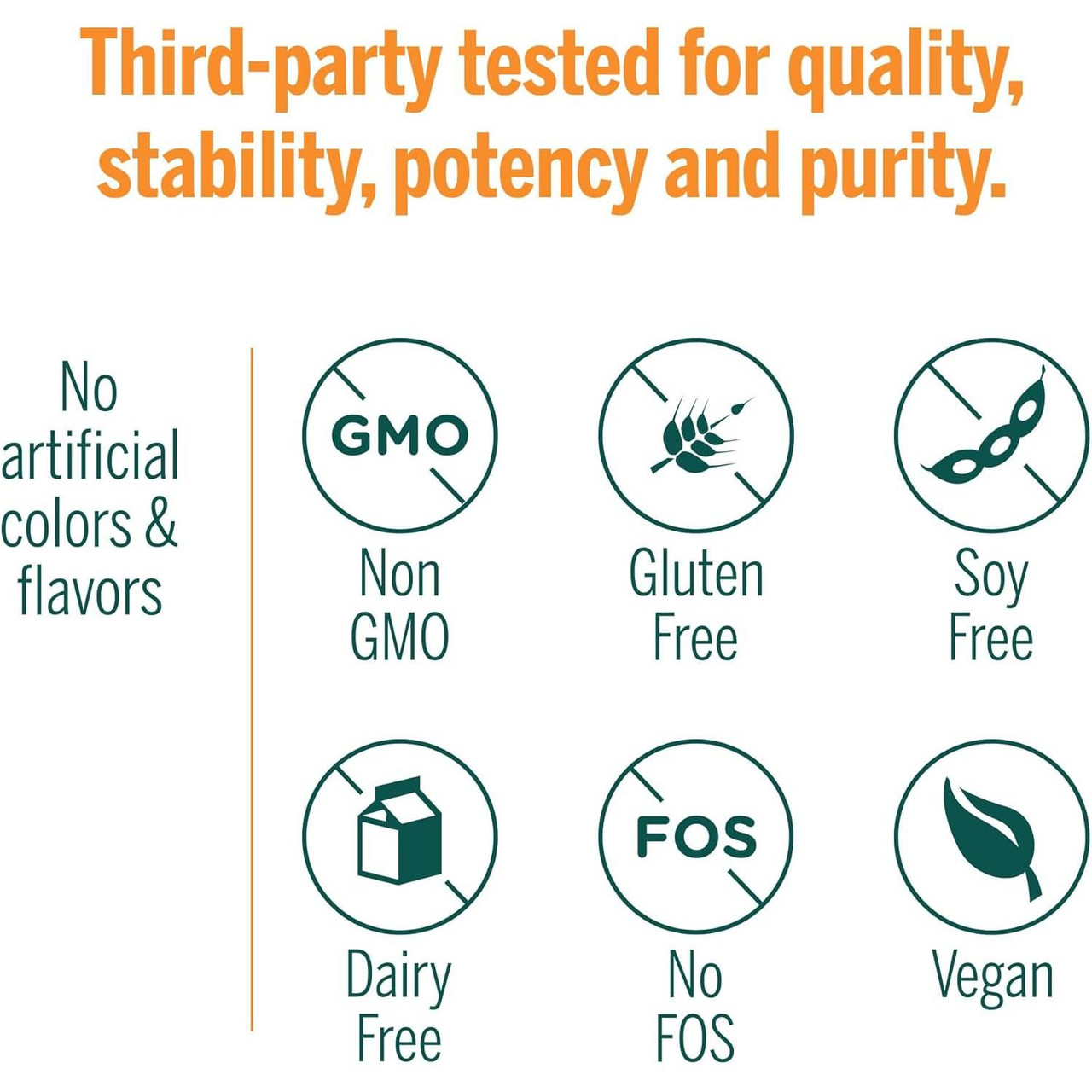 Third-party tested for quality, stability, potency and purity.

No artificial colors & flavors

GMO

Non GMO

Gluten Free

Soy Free

Dairy Free

FOS

No FOS

Vegan